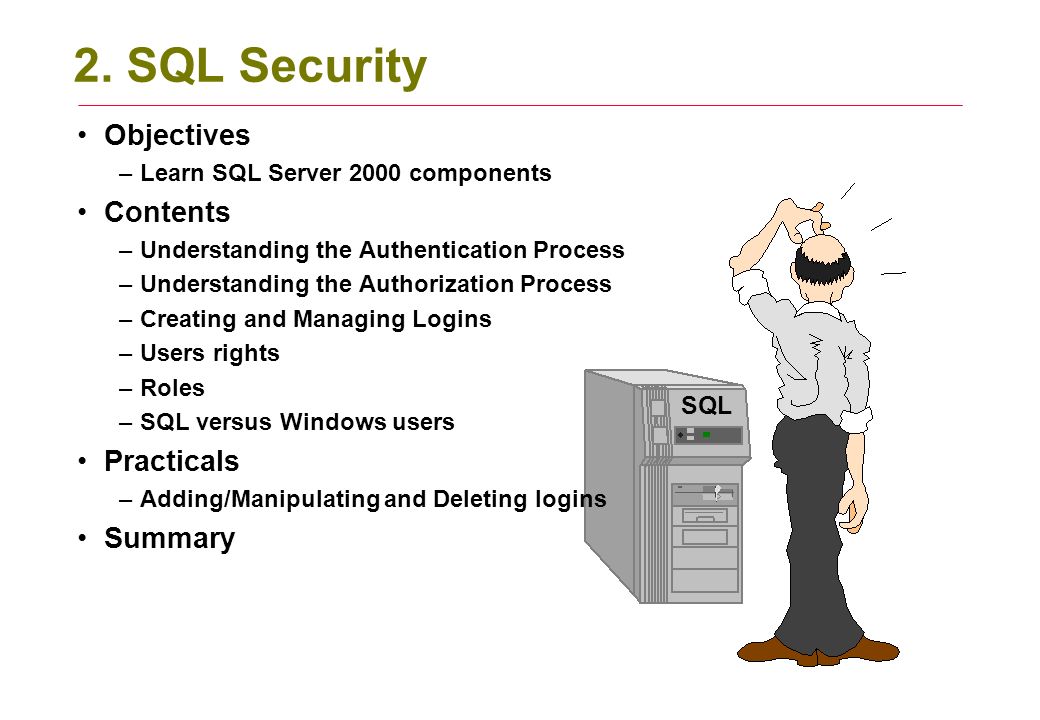 2. SQL Security

• Objectives
– Learn SQL Server 2000 components

• Contents
– Understanding the Authentication Process
– Understanding the Authorization Process
– Creating and Managing Logins
– Users rights
– Roles
– SQL versus Windows users

• Practicals
– Adding/Manipulating and Deleting logins

• Summary

SQL